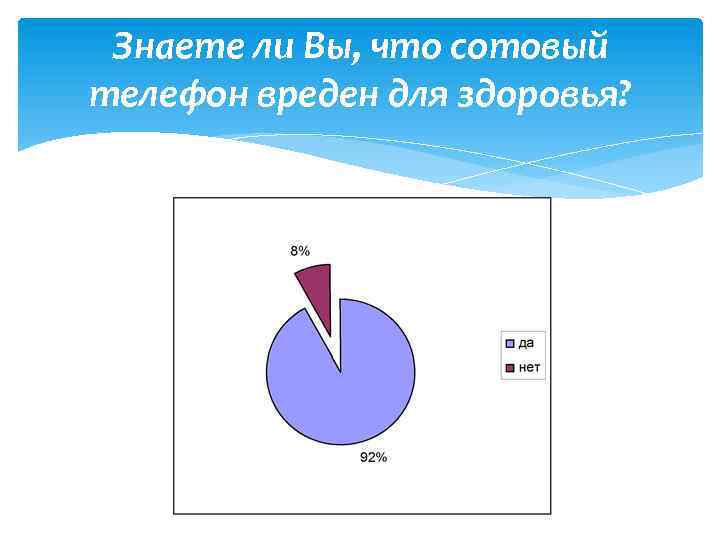 Знаете ли Вы, что сотовый телефон вреден для здоровья?

8%

92%

да
нет